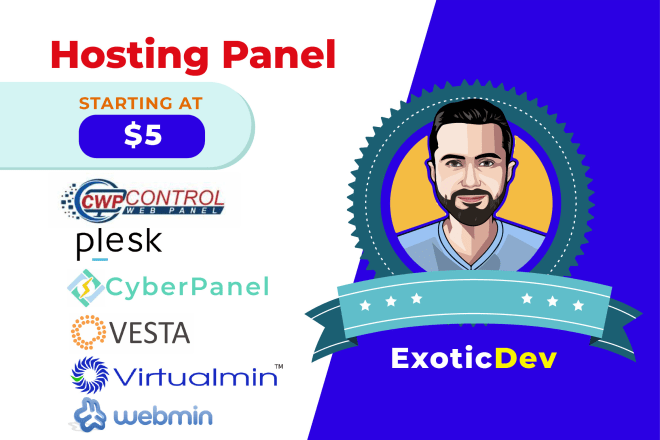 Hosting Panel

STARTING AT

$5

CWP CONTROL WEB PANEL

plesk

CyberPanel

VESTA

Virtualmin™

webmin

ExoticDev